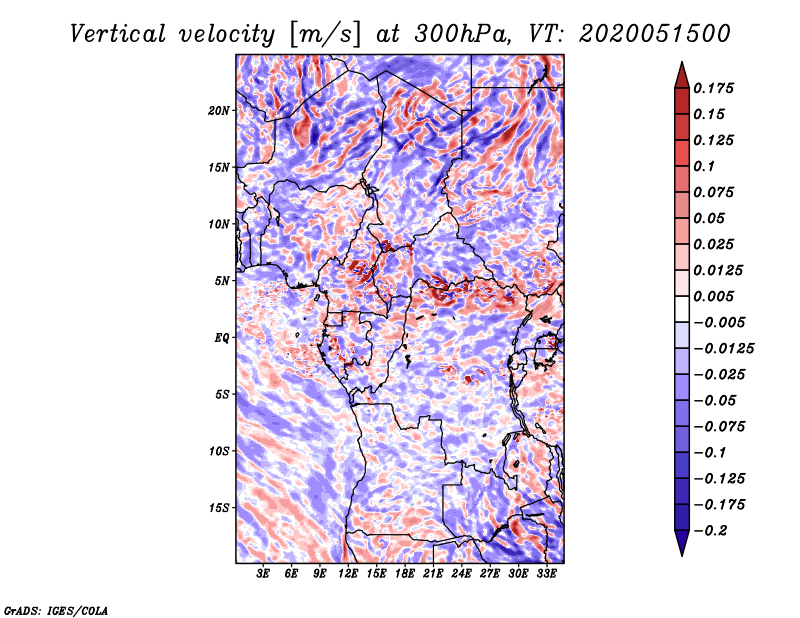 Vertical velocity [m/s] at 300hPa, VT: 2020051500

20N
15N
10N
5N
EQ
5S
10S
15S

3E 6E 9E 12E 15E 18E 21E 24E 27E 30E 33E

0.175
0.15
0.125
0.1
0.075
0.05
0.025
0.0125
0.005
−0.005
−0.0125
−0.025
−0.05
−0.075
−0.1
−0.125
−0.175
−0.2

GrADS: IGES/COLA